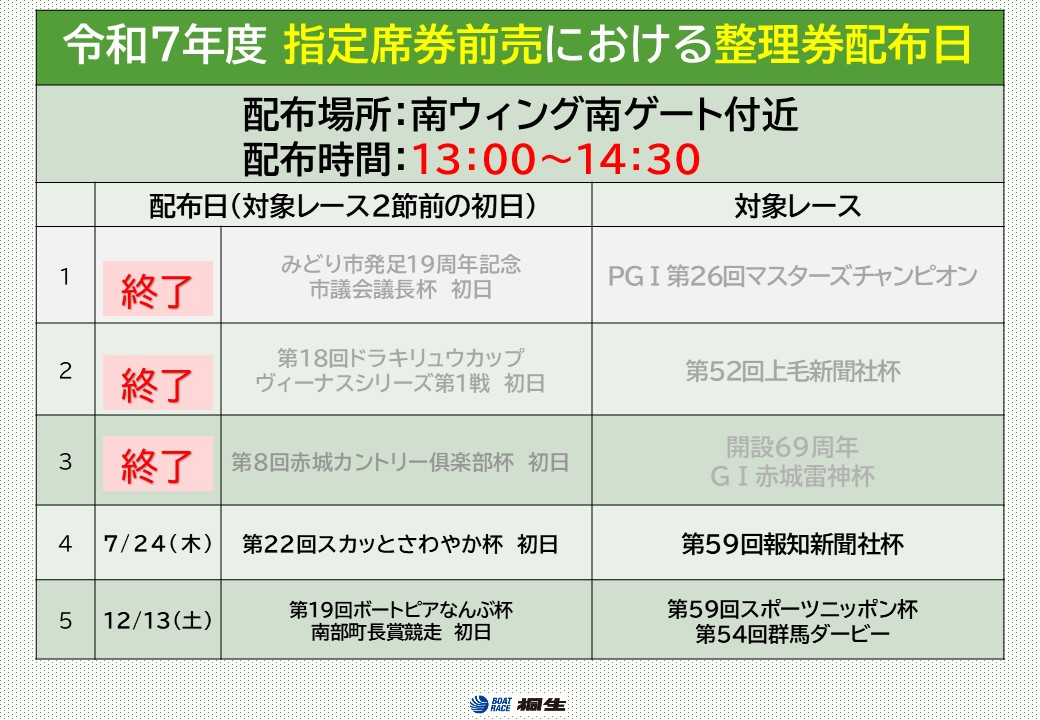 令和7年度 指定席券前売における整理券配布日

配布場所：南ウィング南ゲート付近
配布時間：13:00～14:30

|  | 配布日（対象レース2節前の初日） |  | 対象レース |
|---|---|---|---|
| 1 | 終了 | みどり市発足19周年記念 市議会議長杯 初日 | PGⅠ第26回マスターズチャンピオン |
| 2 | 終了 | 第18回ドラキリュウカップ ヴィーナスシリーズ第1戦 初日 | 第52回上毛新聞社杯 |
| 3 | 終了 | 第8回赤城カントリー倶楽部杯 初日 | 開設69周年 GⅠ赤城雷神杯 |
| 4 | 7/24（木） | 第22回スカッとさわやか杯 初日 | 第59回報知新聞社杯 |
| 5 | 12/13（土） | 第19回ボートピアなんぶ杯 南部町長賞競走 初日 | 第59回スポーツニッポン杯 第54回群馬ダービー |

BOAT RACE 桐生